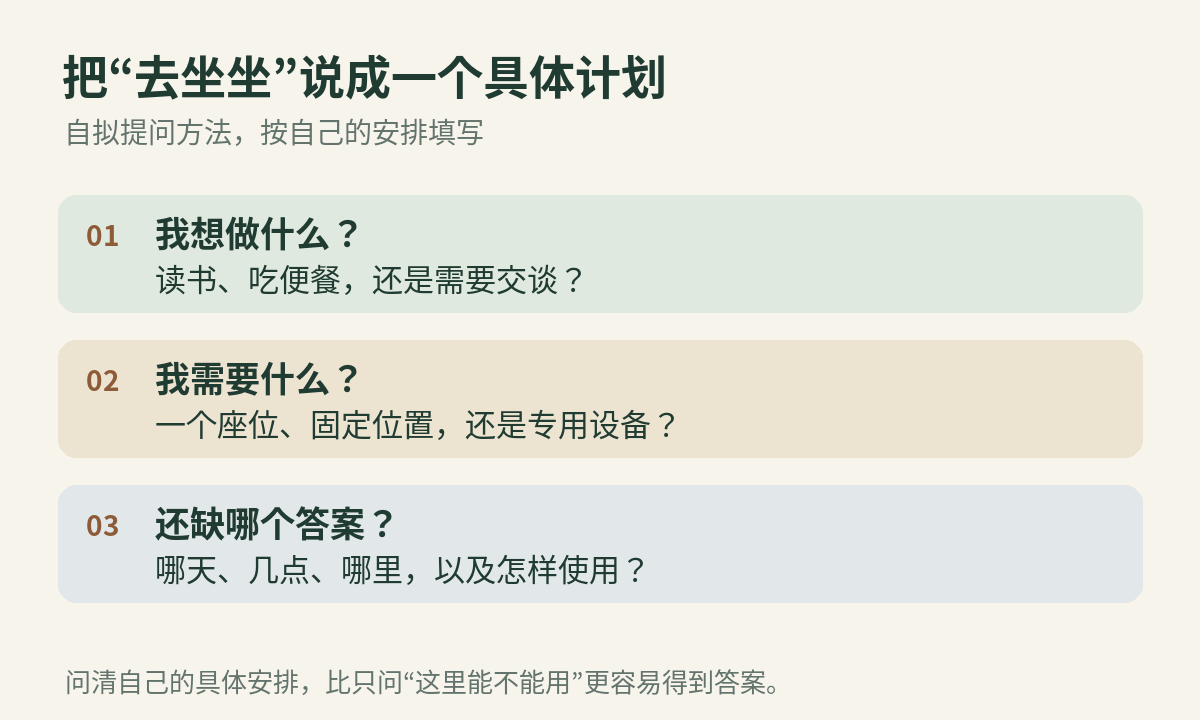 把“去坐坐”说成一个具体计划

自拟提问方法，按自己的安排填写

01 我想做什么？
读书、吃便餐，还是需要交谈？

02 我需要什么？
一个座位、固定位置，还是专用设备？

03 还缺哪个答案？
哪天、几点、哪里，以及怎样使用？

问清自己的具体安排，比只问“这里能不能用”更容易得到答案。